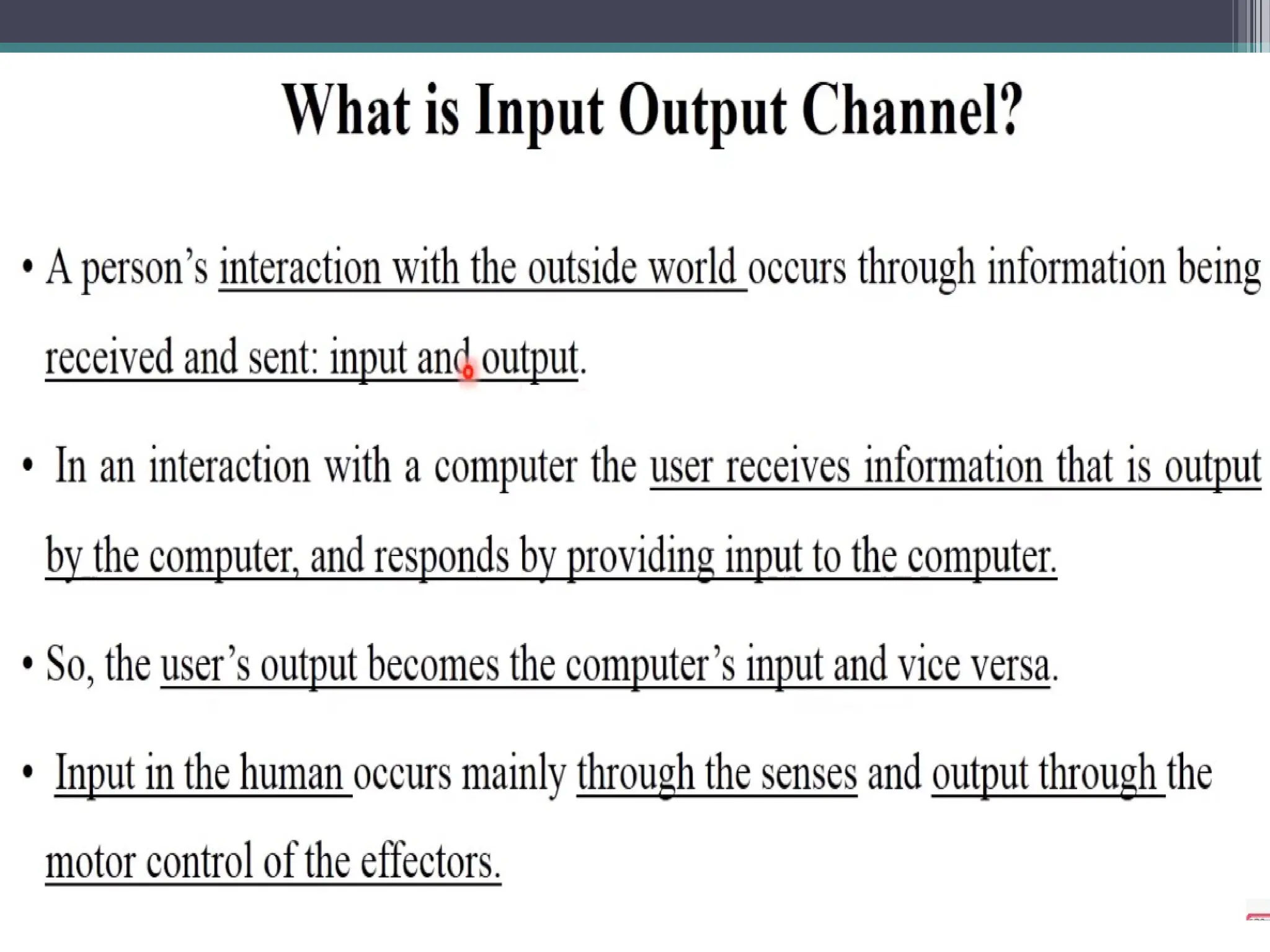 What is Input Output Channel?

• A person's interaction with the outside world occurs through information being received and sent: input and output.

• In an interaction with a computer the user receives information that is output by the computer, and responds by providing input to the computer.

• So, the user's output becomes the computer's input and vice versa.

• Input in the human occurs mainly through the senses and output through the motor control of the effectors.